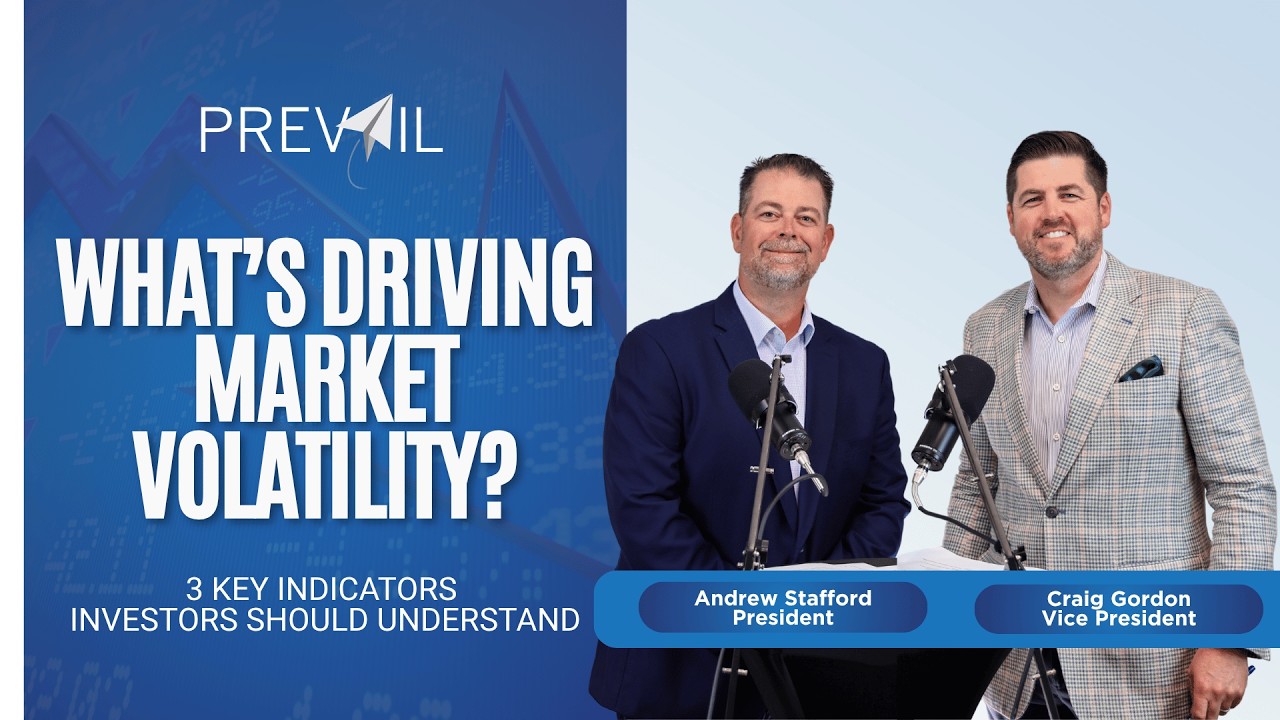 PREVAIL

WHAT'S DRIVING MARKET VOLATILITY?

3 KEY INDICATORS INVESTORS SHOULD UNDERSTAND

Andrew Stafford
President

Craig Gordon
Vice President